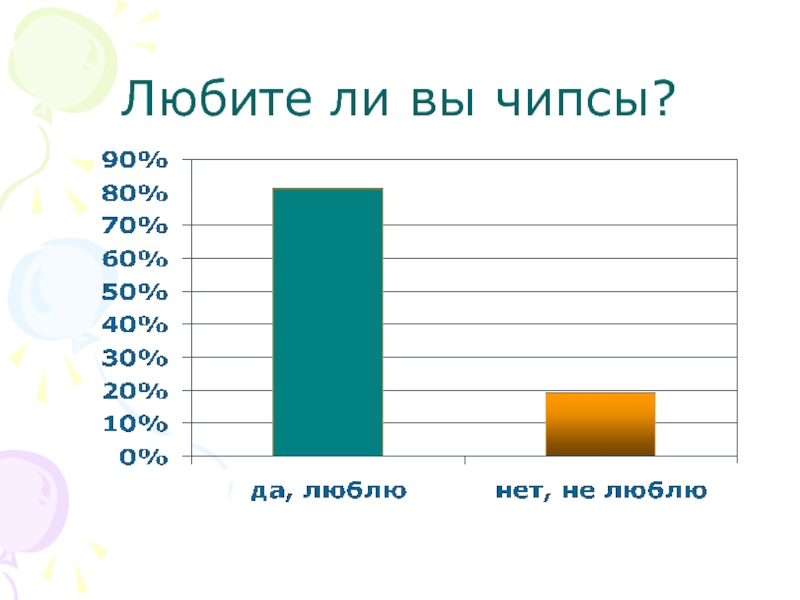 Любите ли вы чипсы?

90%
80%
70%
60%
50%
40%
30%
20%
10%
0%

да, люблю
нет, не люблю